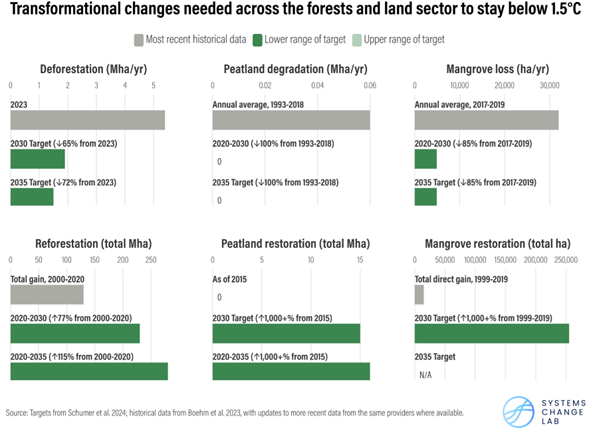 Transformational changes needed across the forests and land sector to stay below 1.5°C

Most recent historical data   Lower range of target   Upper range of target

Deforestation (Mha/yr)

0 1 2 3 4 5

2023

2030 Target (↓65% from 2023)

2035 Target (↓72% from 2023)

Peatland degradation (Mha/yr)

0 0.02 0.04 0.06

Annual average, 1993-2018

2020-2030 (↓100% from 1993-2018)

0

2035 Target (↓100% from 1993-2018)

0

Mangrove loss (ha/yr)

0 10,000 20,000 30,000

Annual average, 2017-2019

2020-2030 (↓85% from 2017-2019)

2035 Target (↓85% from 2017-2019)

Reforestation (total Mha)

0 50 100 150 200 250

Total gain, 2000-2020

2020-2030 (↑77% from 2000-2020)

2020-2035 (↑115% from 2000-2020)

Peatland restoration (total Mha)

0 5 10 15

As of 2015

0

2030 Target (↑1,000+% from 2015)

2020-2035 (↑1,000+% from 2015)

Mangrove restoration (total ha)

0 50,000 100,000 150,000 200,000 250,000

Total direct gain, 1999-2019

2030 Target (↑1,000+% from 1999-2019)

2035 Target

N/A

Source: Targets from Schumer et al. 2024; historical data from Boehm et al. 2023, with updates to more recent data from the same providers where available.

SYSTEMS CHANGE LAB